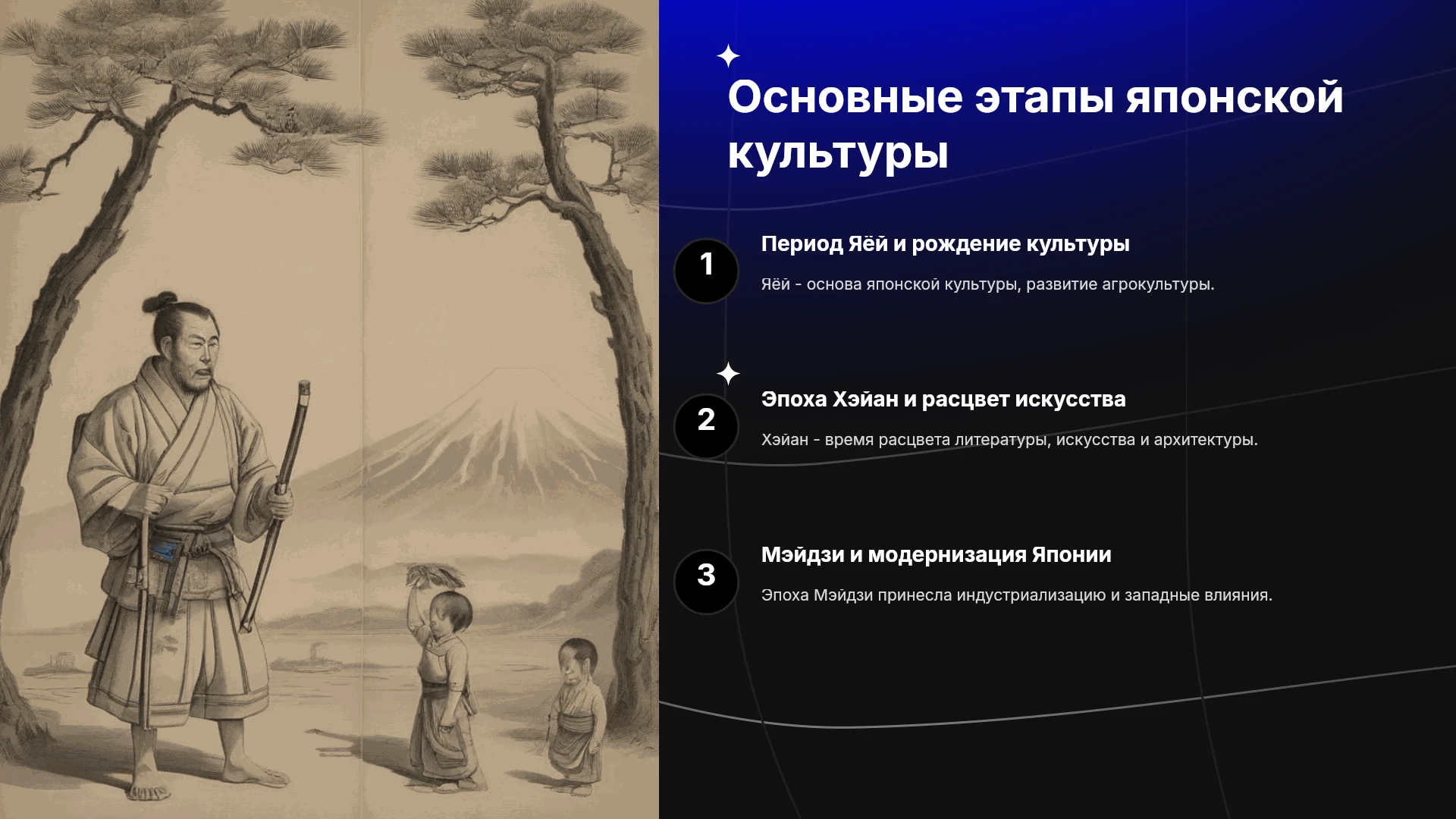 Основные этапы японской культуры

1

Период Яёй и рождение культуры

Яёй - основа японской культуры, развитие агрокультуры.

2

Эпоха Хэйан и расцвет искусства

Хэйан - время расцвета литературы, искусства и архитектуры.

3

Мэйдзи и модернизация Японии

Эпоха Мэйдзи принесла индустриализацию и западные влияния.